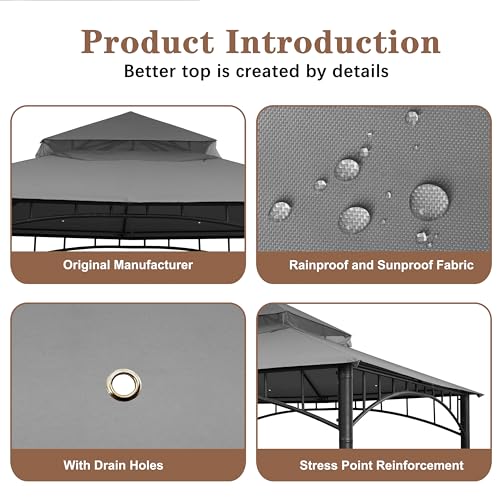 Product Introduction
Better top is created by details

Original Manufacturer

Rainproof and Sunproof Fabric

With Drain Holes

Stress Point Reinforcement